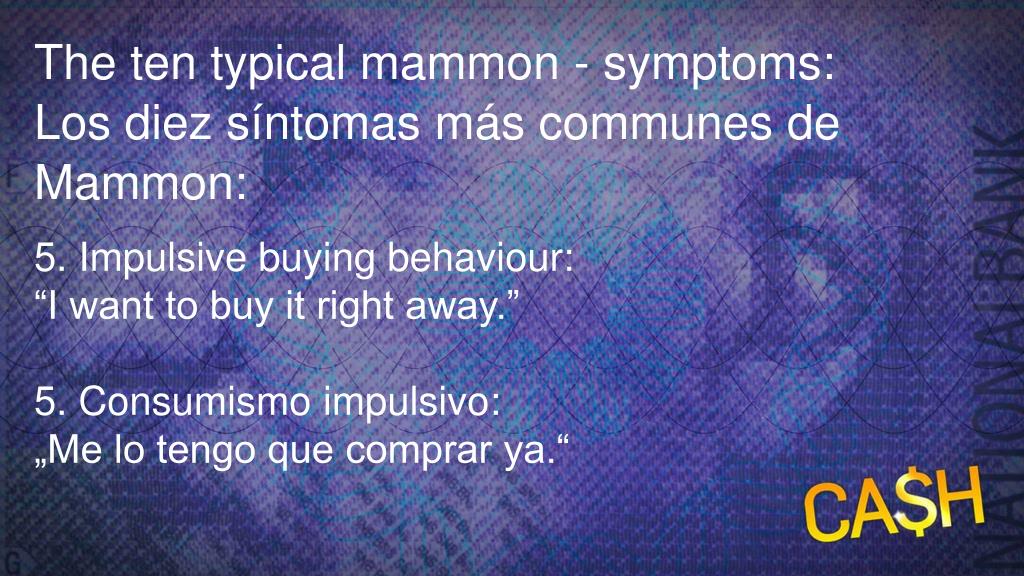 The ten typical mammon - symptoms:
Los diez síntomas más communes de Mammon:

5. Impulsive buying behaviour:
“I want to buy it right away.”

5. Consumismo impulsivo:
„Me lo tengo que comprar ya.“

NATIONALBANK

CA$H